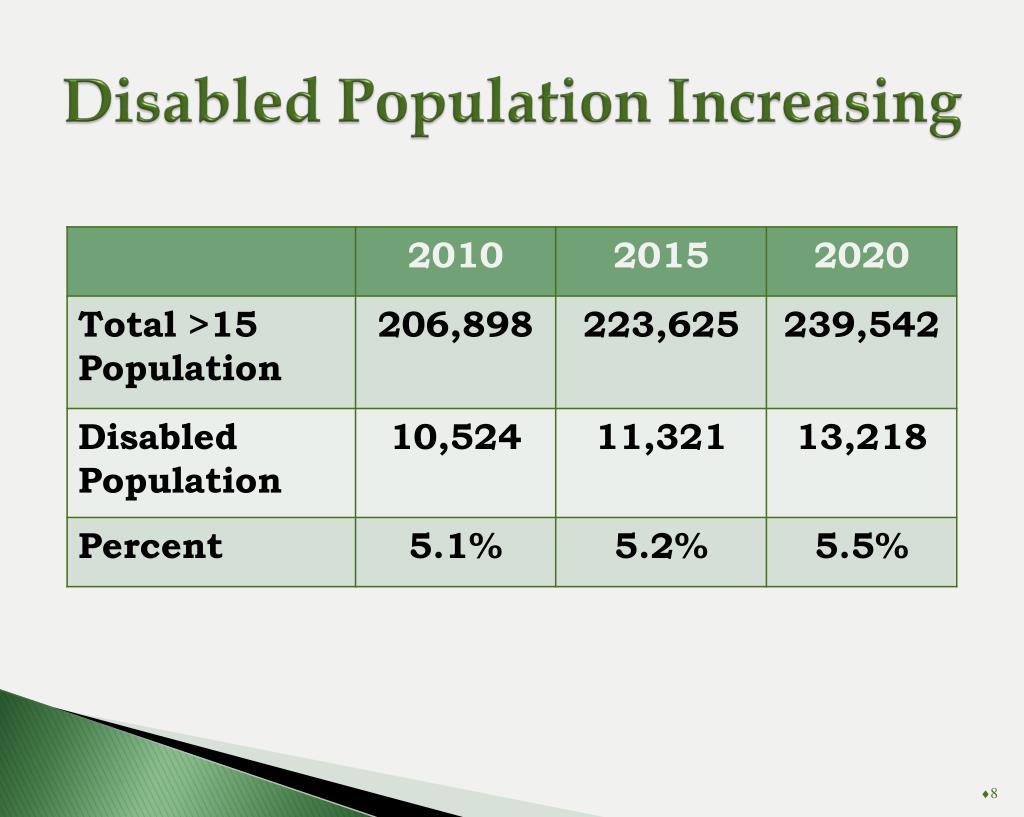 Disabled Population Increasing

| | 2010 | 2015 | 2020 |
|---|---|---|---|
| Total >15 Population | 206,898 | 223,625 | 239,542 |
| Disabled Population | 10,524 | 11,321 | 13,218 |
| Percent | 5.1% | 5.2% | 5.5% |

♦8